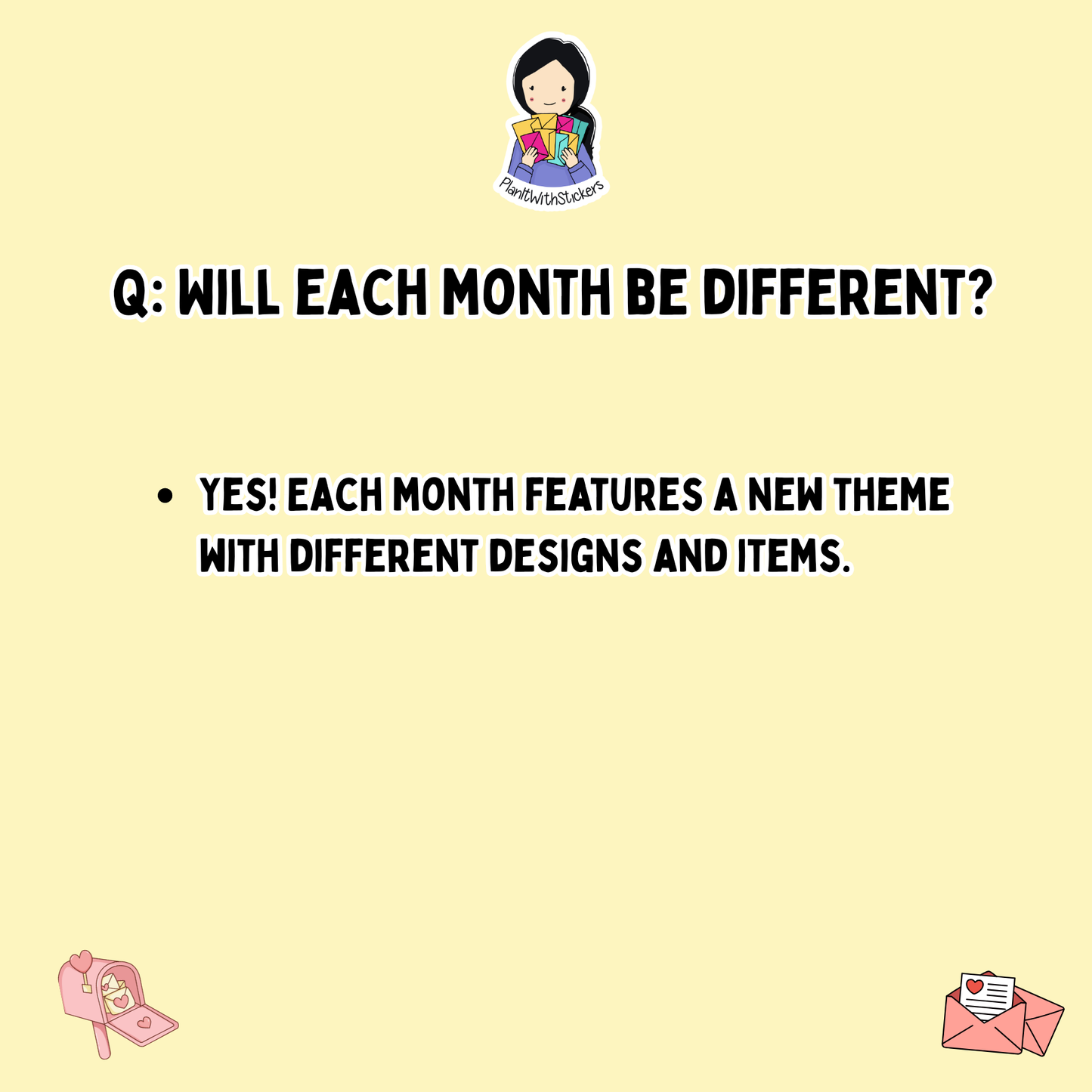 PlanItWithStickers

Q: WILL EACH MONTH BE DIFFERENT?

• YES! EACH MONTH FEATURES A NEW THEME WITH DIFFERENT DESIGNS AND ITEMS.